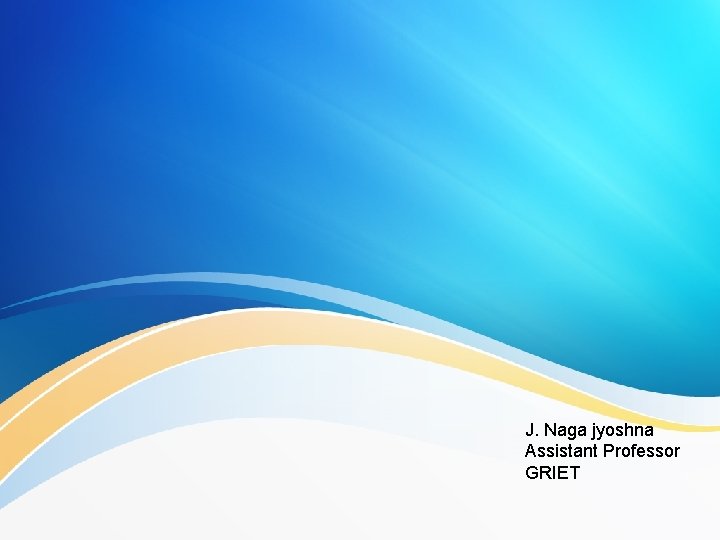 J. Naga jyoshna
Assistant Professor
GRIET